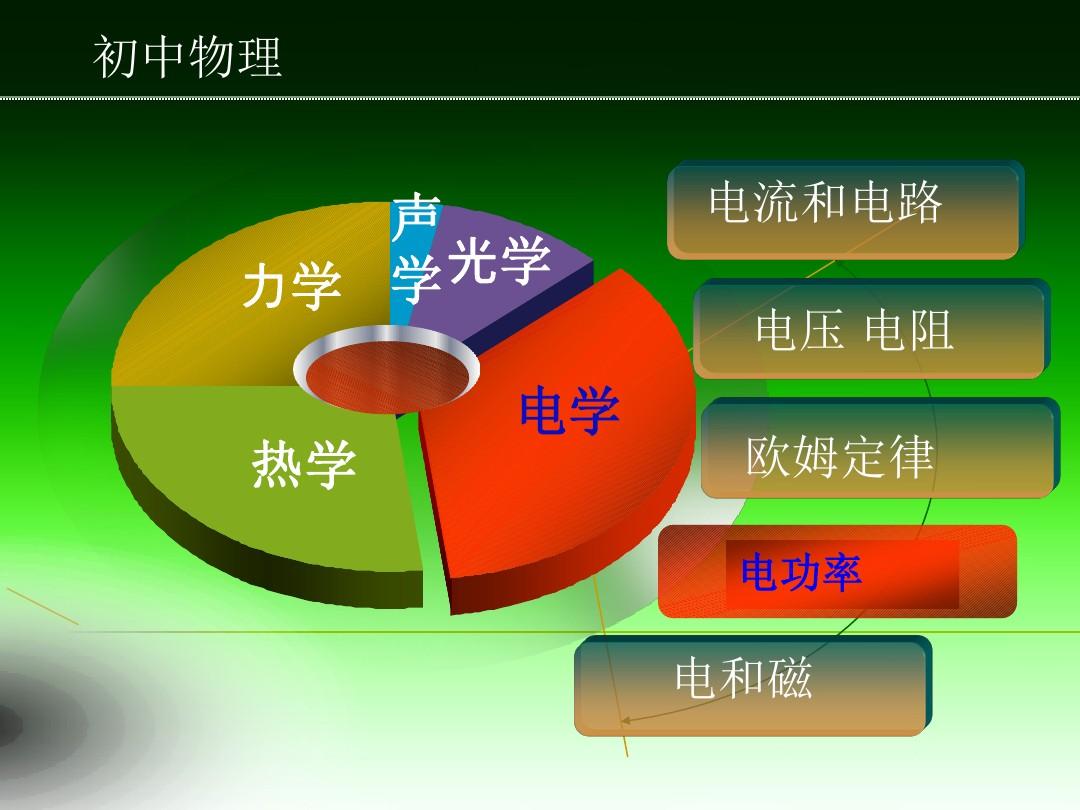 初中物理

力学

声学

光学

电学

热学

电流和电路

电压 电阻

欧姆定律

电功率

电和磁